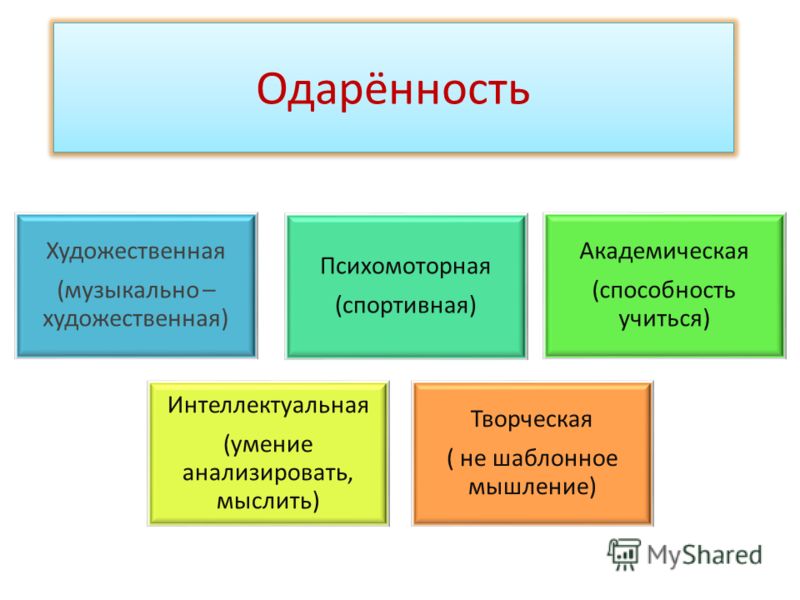 Одарённость

Художественная
(музыкально – художественная)

Психомоторная
(спортивная)

Академическая
(способность учиться)

Интеллектуальная
(умение анализировать, мыслить)

Творческая
( не шаблонное мышление)

MyShared